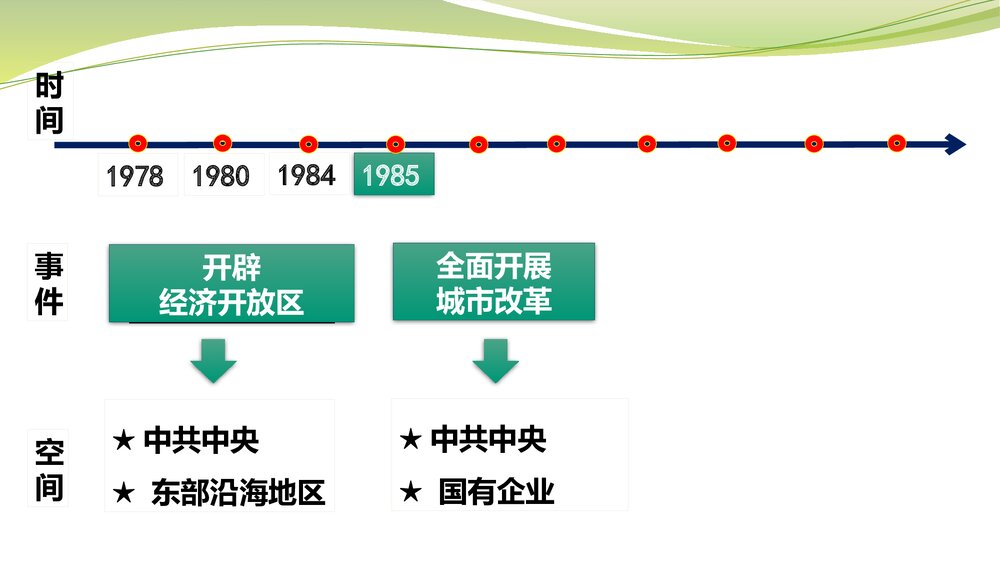 时间

1978 1980 1984 1985

事件

开辟
经济开放区

全面开展
城市改革

空间

★ 中共中央
★ 东部沿海地区

★ 中共中央
★ 国有企业